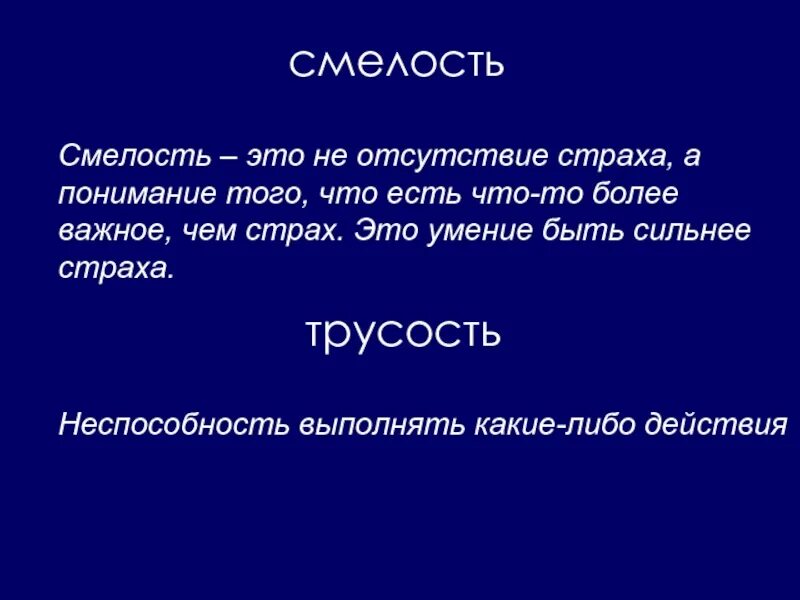 смелость

Смелость – это не отсутствие страха, а понимание того, что есть что-то более важное, чем страх. Это умение быть сильнее страха.

трусость

Неспособность выполнять какие-либо действия